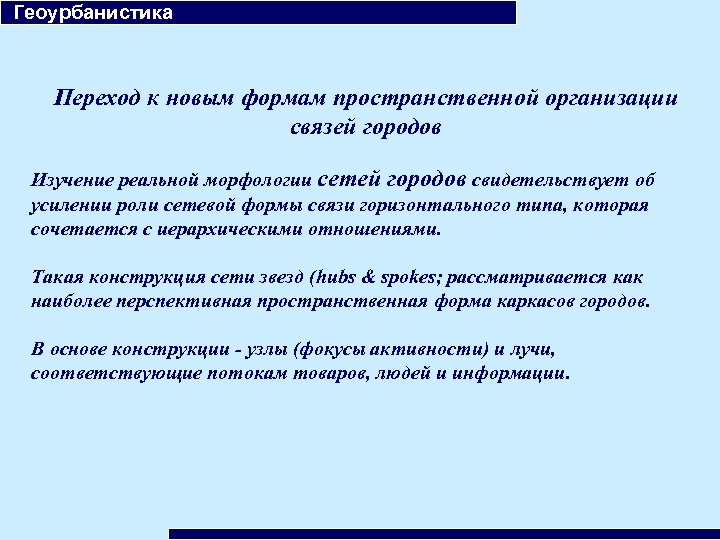 Геоурбанистика

Переход к новым формам пространственной организации связей городов

Изучение реальной морфологии сетей городов свидетельствует об усилении роли сетевой формы связи горизонтального типа, которая сочетается с иерархическими отношениями.

Такая конструкция сети звезд (hubs & spokes; рассматривается как наиболее перспективная пространственная форма каркасов городов.

В основе конструкции - узлы (фокусы активности) и лучи, соответствующие потокам товаров, людей и информации.